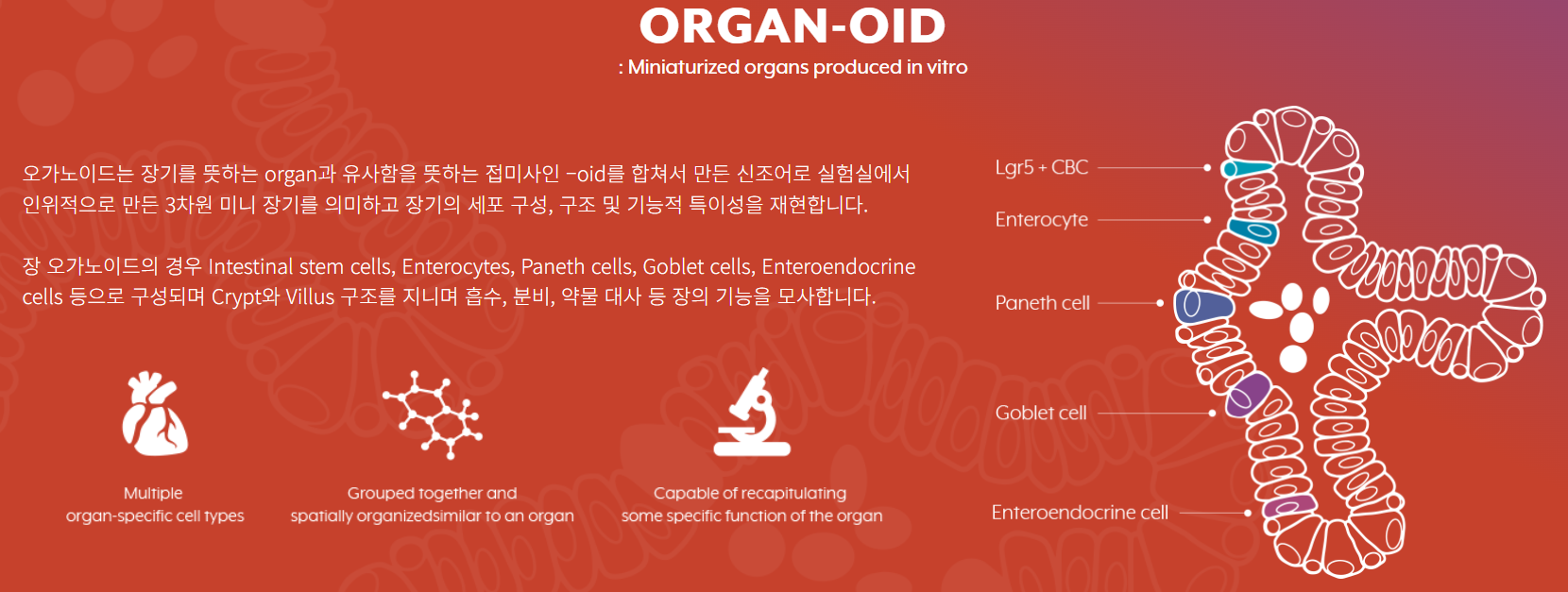 ORGAN-OID
: Miniaturized organs produced in vitro

오가노이드는 장기를 뜻하는 organ과 유사함을 뜻하는 접미사인 -oid를 합쳐서 만든 신조어로 실험실에서 인위적으로 만든 3차원 미니 장기를 의미하고 장기의 세포 구성, 구조 및 기능적 특이성을 재현합니다.

장 오가노이드의 경우 Intestinal stem cells, Enterocytes, Paneth cells, Goblet cells, Enteroendocrine cells 등으로 구성되며 Crypt와 Villus 구조를 지니며 흡수, 분비, 약물 대사 등 장의 기능을 모사합니다.

Multiple
organ-specific cell types

Grouped together and
spatially organizedsimilar to an organ

Capable of recapitulating
some specific function of the organ

Lgr5 + CBC
Enterocyte
Paneth cell
Goblet cell
Enteroendocrine cell